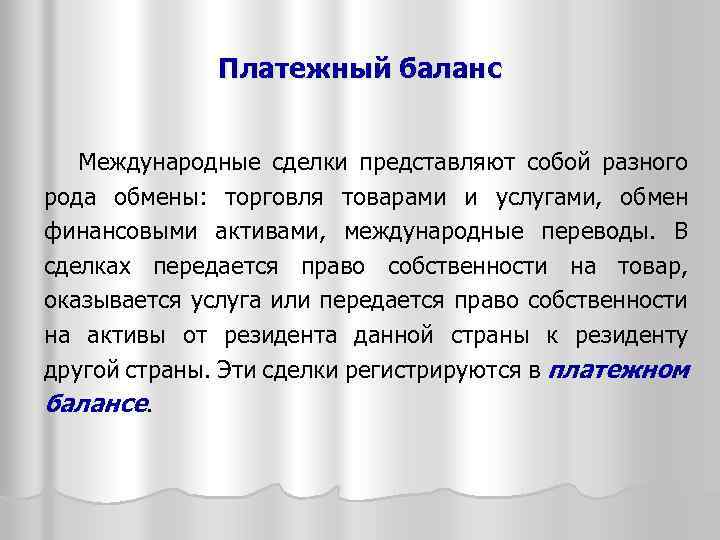 Платежный баланс

Международные сделки представляют собой разного рода обмены: торговля товарами и услугами, обмен финансовыми активами, международные переводы. В сделках передается право собственности на товар, оказывается услуга или передается право собственности на активы от резидента данной страны к резиденту другой страны. Эти сделки регистрируются в платежном балансе.